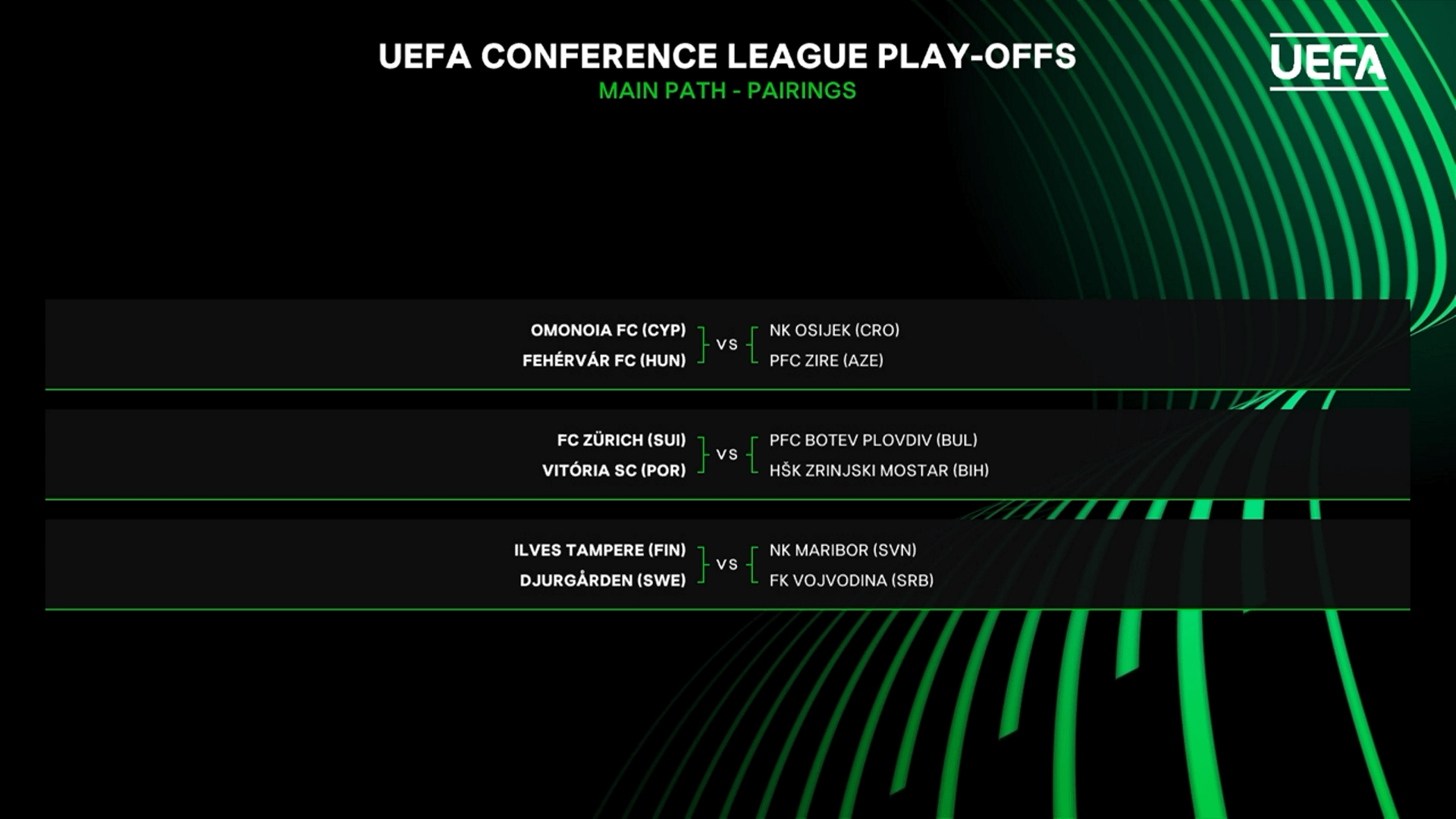 UEFA CONFERENCE LEAGUE PLAY-OFFS
MAIN PATH - PAIRINGS

UEFA

OMONOIA FC (CYP)
FEHÉRVÁR FC (HUN)
VS
NK OSIJEK (CRO)
PFC ZIRE (AZE)

FC ZÜRICH (SUI)
VITÓRIA SC (POR)
VS
PFC BOTEV PLOVDIV (BUL)
HŠK ZRINJSKI MOSTAR (BIH)

ILVES TAMPERE (FIN)
DJURGÅRDEN (SWE)
VS
NK MARIBOR (SVN)
FK VOJVODINA (SRB)